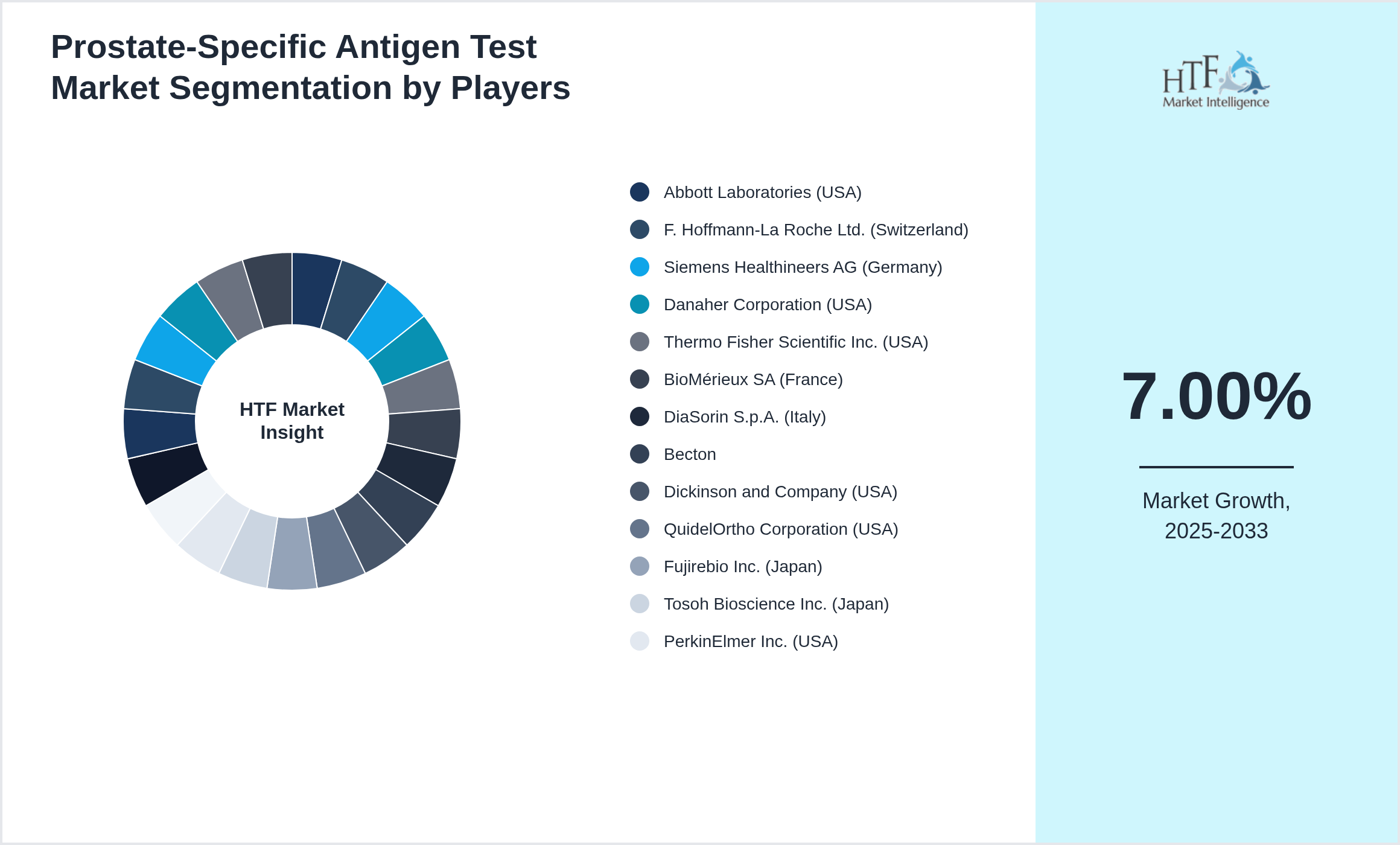 Prostate-Specific Antigen Test Market Segmentation by Players

HTF Market Insight

Abbott Laboratories (USA)
F. Hoffmann-La Roche Ltd. (Switzerland)
Siemens Healthineers AG (Germany)
Danaher Corporation (USA)
Thermo Fisher Scientific Inc. (USA)
BioMérieux SA (France)
DiaSorin S.p.A. (Italy)
Becton
Dickinson and Company (USA)
QuidelOrtho Corporation (USA)
Fujirebio Inc. (Japan)
Tosoh Bioscience Inc. (Japan)
PerkinElmer Inc. (USA)

HTF Market Intelligence

7.00%

Market Growth, 2025-2033